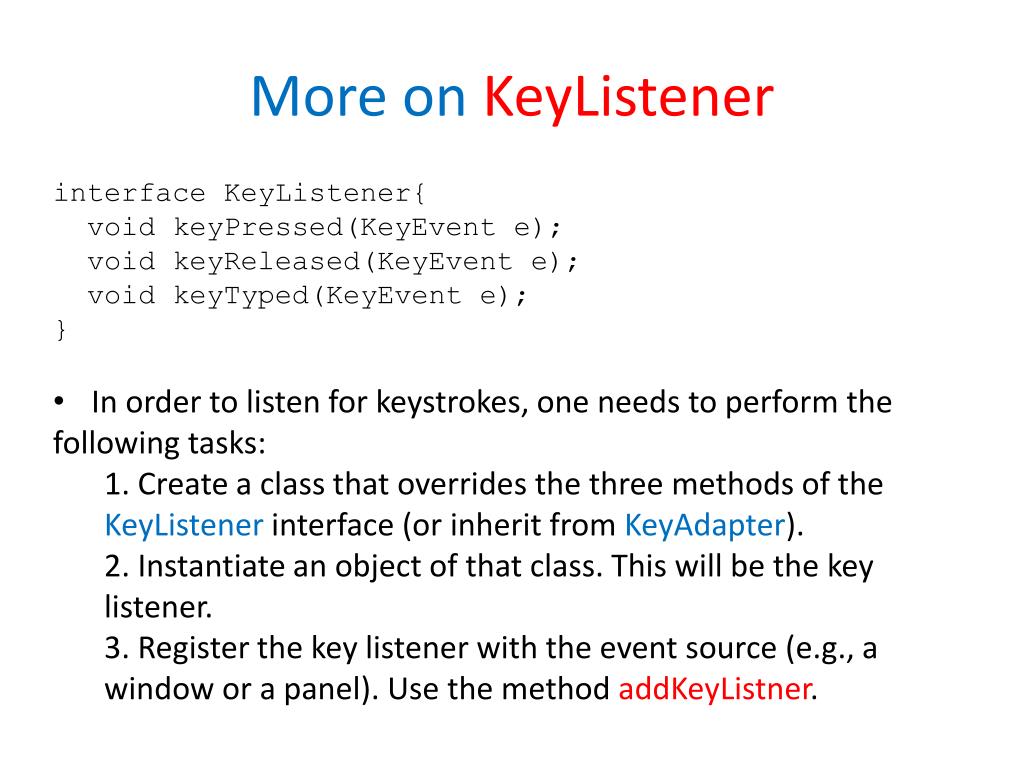 More on KeyListener

interface KeyListener{
  void keyPressed(KeyEvent e);
  void keyReleased(KeyEvent e);
  void keyTyped(KeyEvent e);
}

• In order to listen for keystrokes, one needs to perform the following tasks:

1. Create a class that overrides the three methods of the KeyListener interface (or inherit from KeyAdapter).

2. Instantiate an object of that class. This will be the key listener.

3. Register the key listener with the event source (e.g., a window or a panel). Use the method addKeyListner.